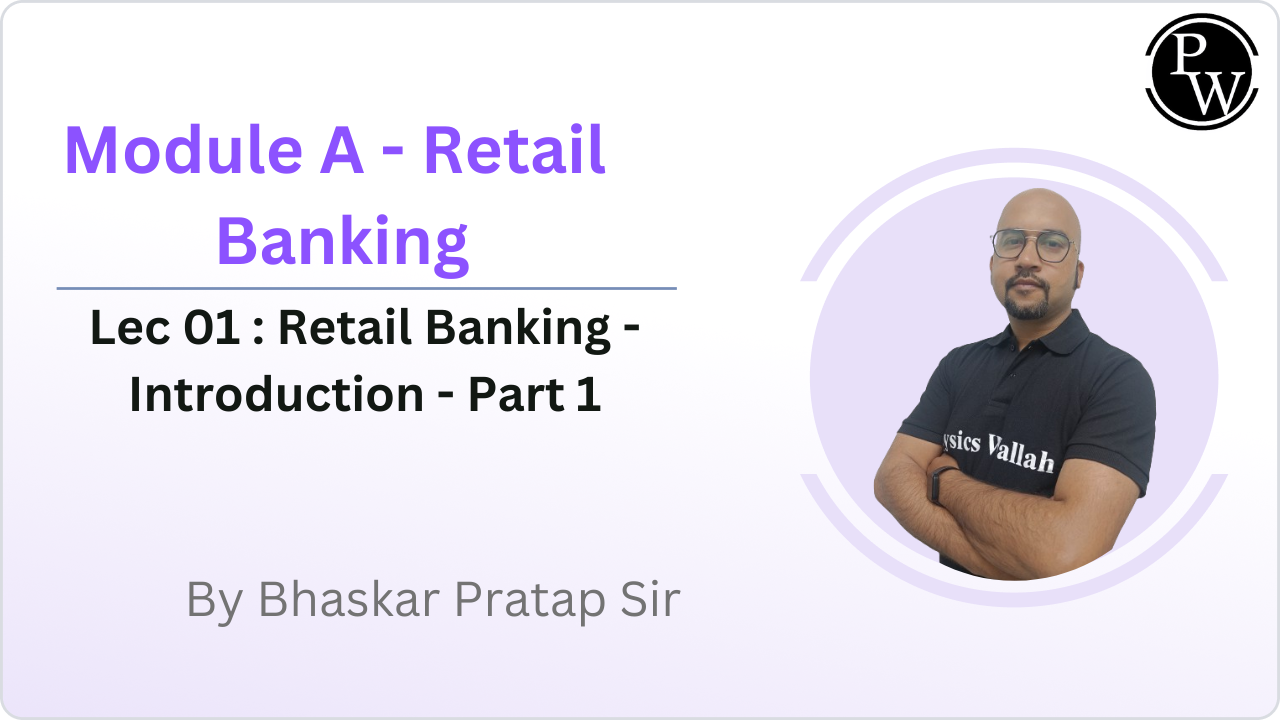 PW

Module A - Retail Banking

Lec 01 : Retail Banking - Introduction - Part 1

ysics Vallah

By Bhaskar Pratap Sir